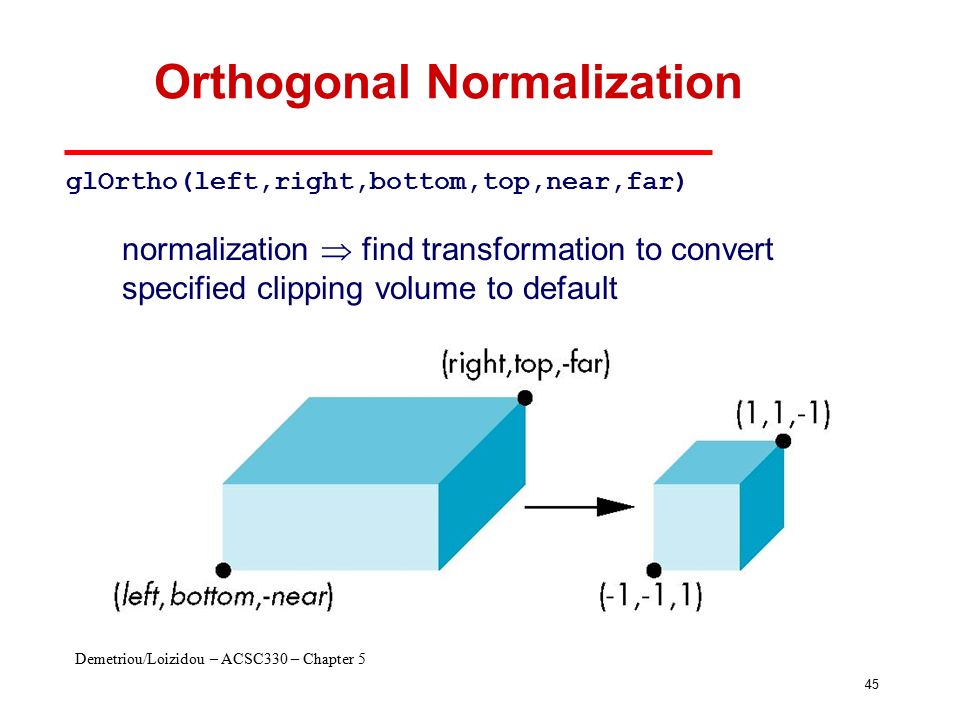 Orthogonal Normalization

glOrtho(left,right,bottom,top,near,far)

normalization $\Rightarrow$ find transformation to convert specified clipping volume to default

(right,top,-far)

(1,1,-1)

(left,bottom,-near)

(-1,-1,1)

Demetriou/Loizidou – ACSC330 – Chapter 5

45